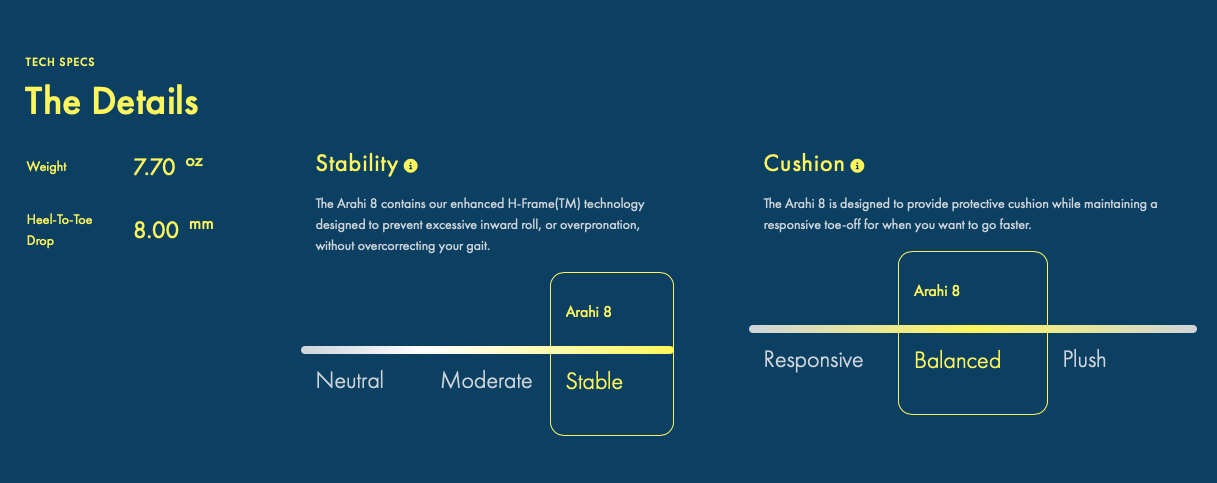 TECH SPECS
The Details

Weight 7.70 oz

Heel-To-Toe Drop 8.00 mm

Stability

The Arahi 8 contains our enhanced H-Frame(TM) technology designed to prevent excessive inward roll, or overpronation, without overcorrecting your gait.

Arahi 8

Neutral Moderate Stable

Cushion

The Arahi 8 is designed to provide protective cushion while maintaining a responsive toe-off for when you want to go faster.

Arahi 8

Responsive Balanced Plush